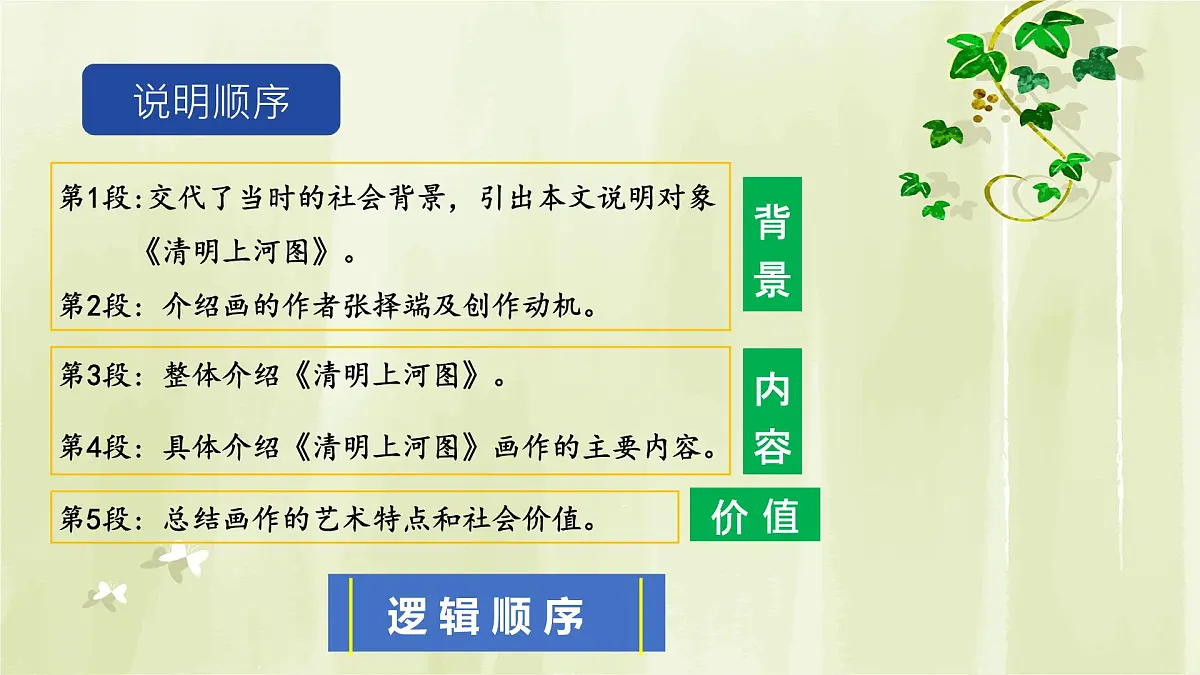 说明顺序

第1段:交代了当时的社会背景，引出本文说明对象《清明上河图》。

第2段：介绍画的作者张择端及创作动机。

背景

第3段：整体介绍《清明上河图》。

第4段：具体介绍《清明上河图》画作的主要内容。

内容

第5段：总结画作的艺术特点和社会价值。

价值

逻辑顺序